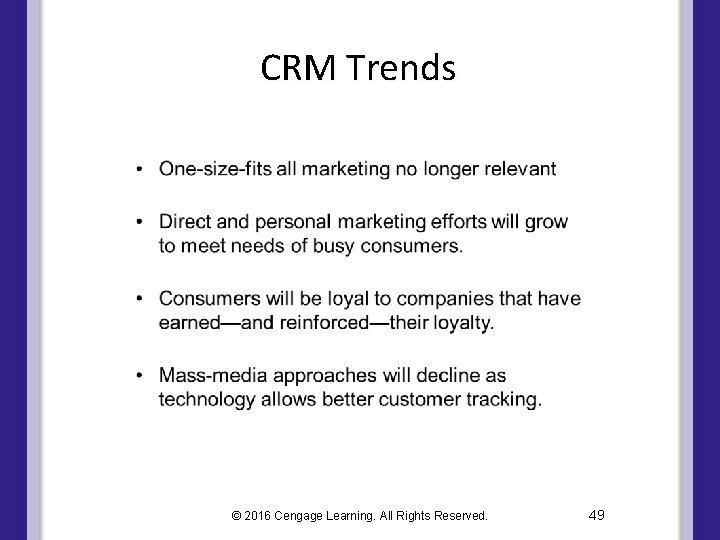 CRM Trends

• One-size-fits all marketing no longer relevant

• Direct and personal marketing efforts will grow to meet needs of busy consumers.

• Consumers will be loyal to companies that have earned—and reinforced—their loyalty.

• Mass-media approaches will decline as technology allows better customer tracking.

© 2016 Cengage Learning. All Rights Reserved.

49